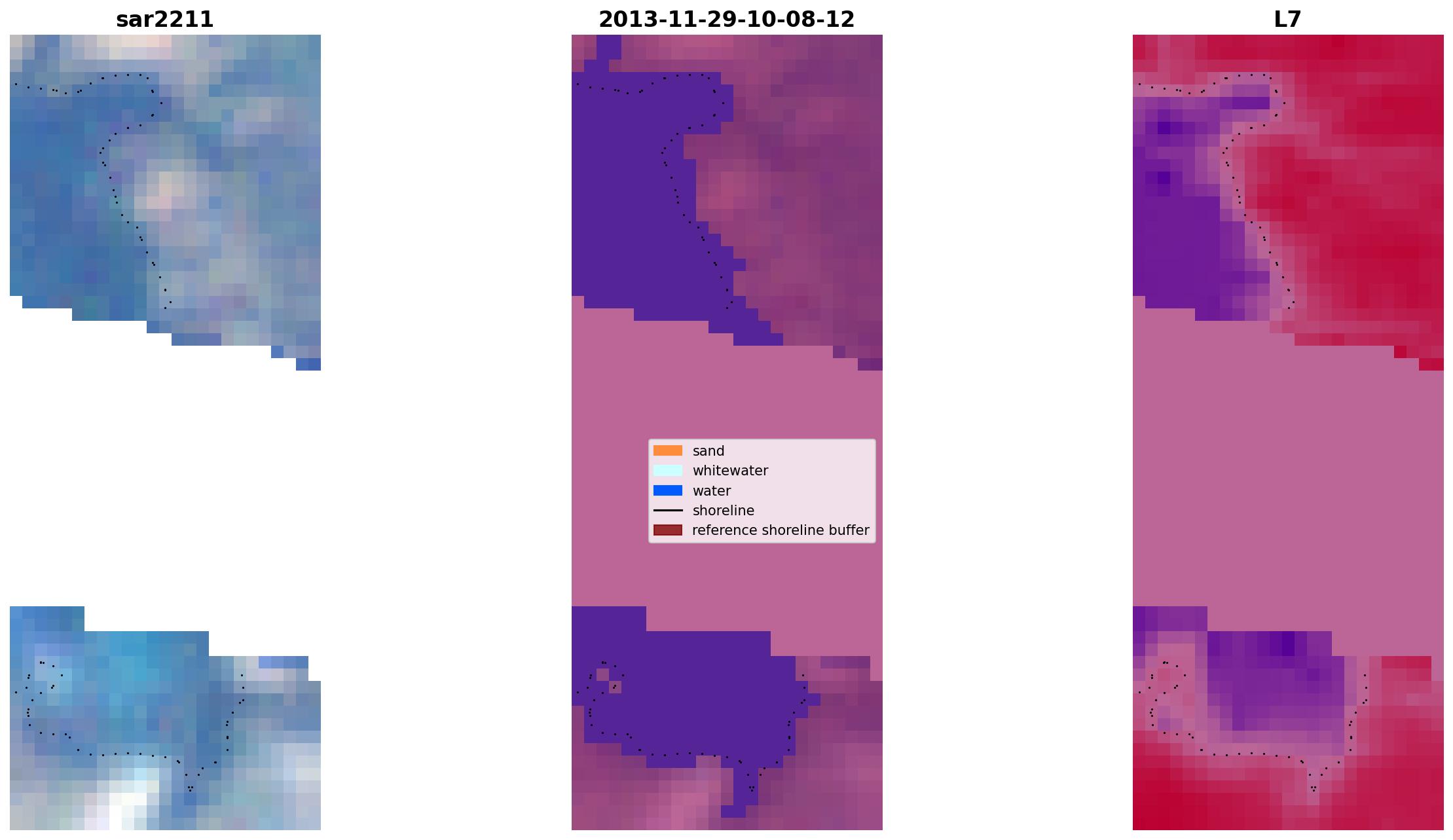 sar2211

2013-11-29-10-08-12

L7

sand
whitewater
water
shoreline
reference shoreline buffer